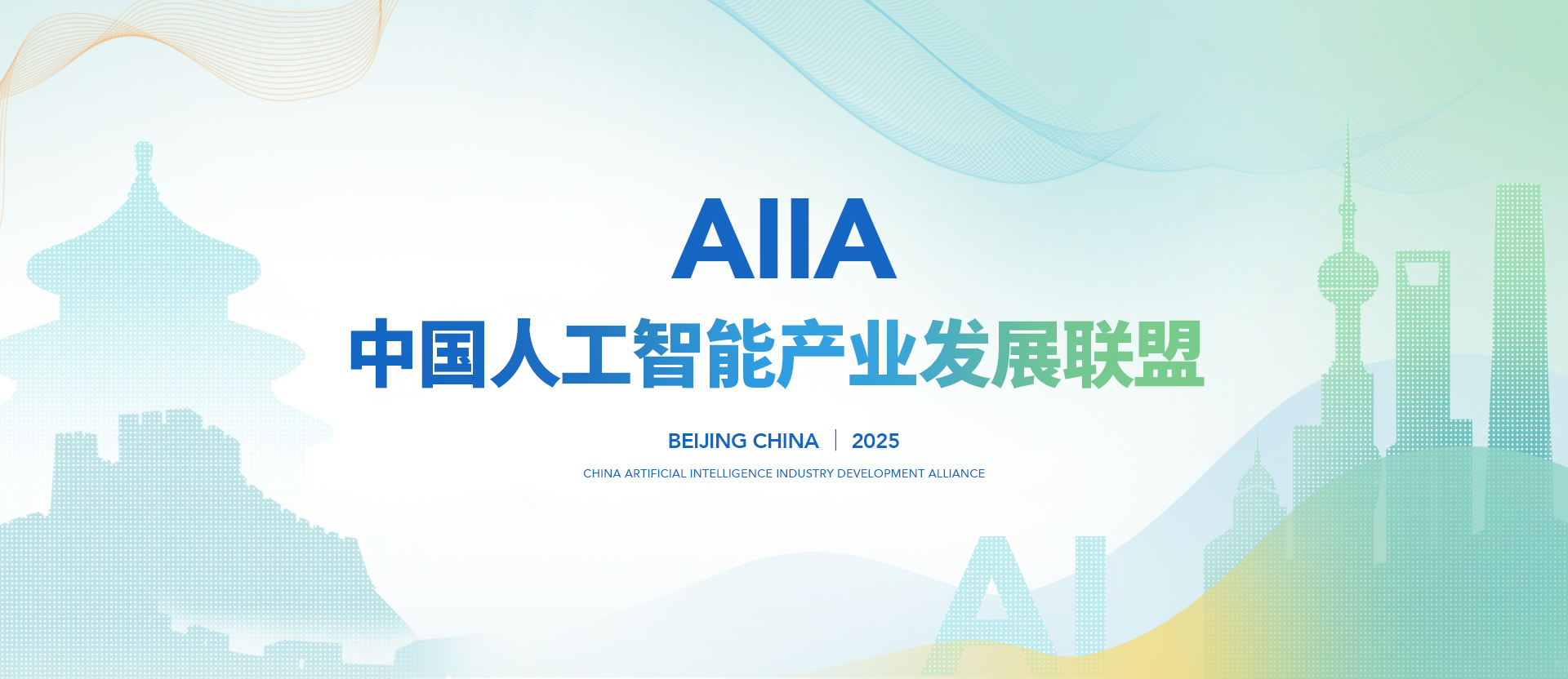 AIIA

中国人工智能产业发展联盟

BEIJING CHINA | 2025

CHINA ARTIFICIAL INTELLIGENCE INDUSTRY DEVELOPMENT ALLIANCE

AI